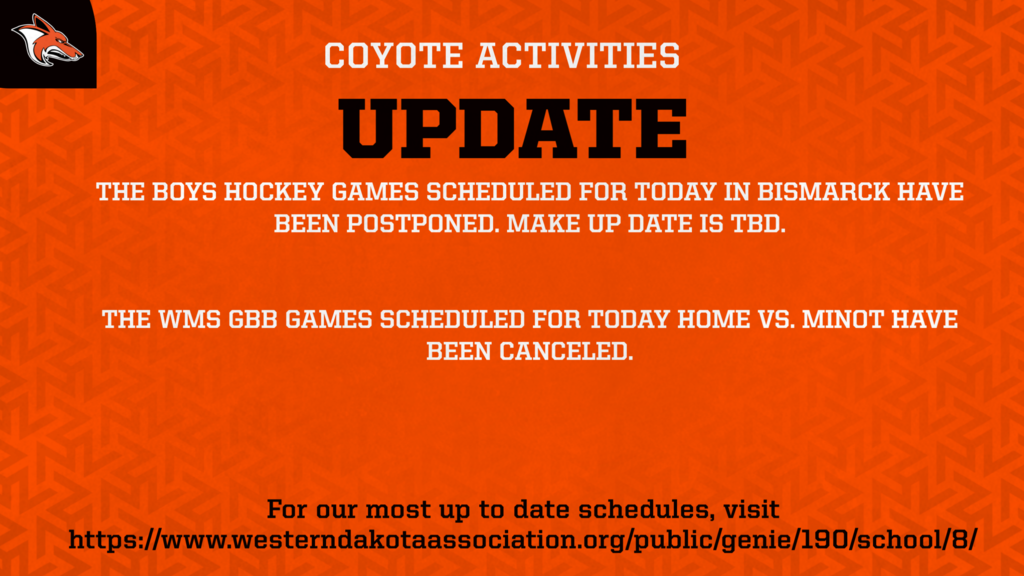 COYOTE ACTIVITIES

UPDATE

THE BOYS HOCKEY GAMES SCHEDULED FOR TODAY IN BISMARCK HAVE BEEN POSTPONED. MAKE UP DATE IS TBD.

THE WMS GBB GAMES SCHEDULED FOR TODAY HOME VS. MINOT HAVE BEEN CANCELED.

For our most up to date schedules, visit https://www.westerndakotaassociation.org/public/genie/190/school/8/